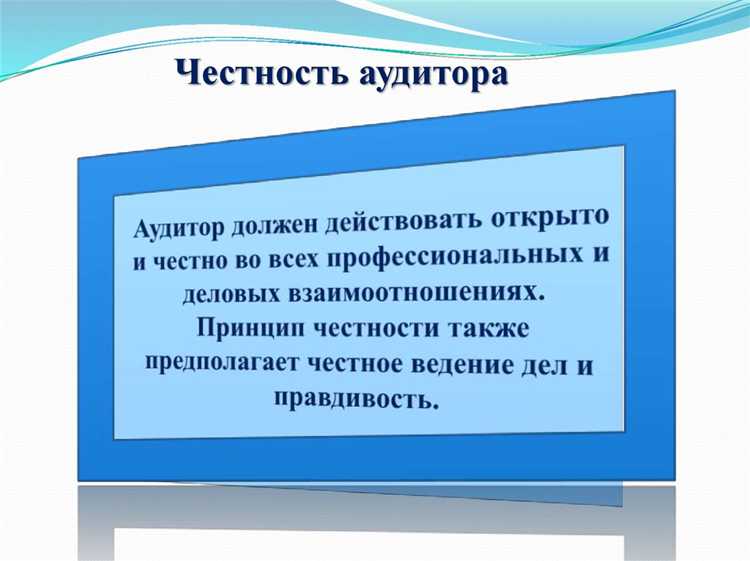 Честность аудитора

Аудитор должен действовать открыто и честно во всех профессиональных и деловых взаимоотношениях. Принцип честности также предполагает честное ведение дел и правдивость.